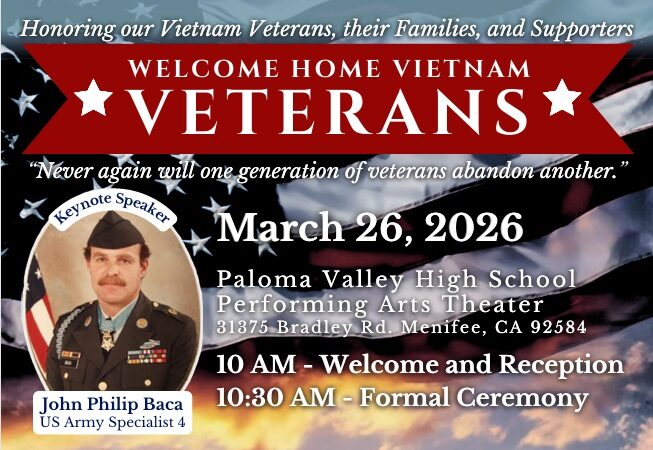 Honoring our Vietnam Veterans, their Families, and Supporters

WELCOME HOME VIETNAM
VETERANS

"Never again will one generation of veterans abandon another."

Keynote Speaker

John Philip Baca
US Army Specialist 4

March 26, 2026

Paloma Valley High School
Performing Arts Theater
31375 Bradley Rd. Menifee, CA 92584

10 AM - Welcome and Reception
10:30 AM - Formal Ceremony